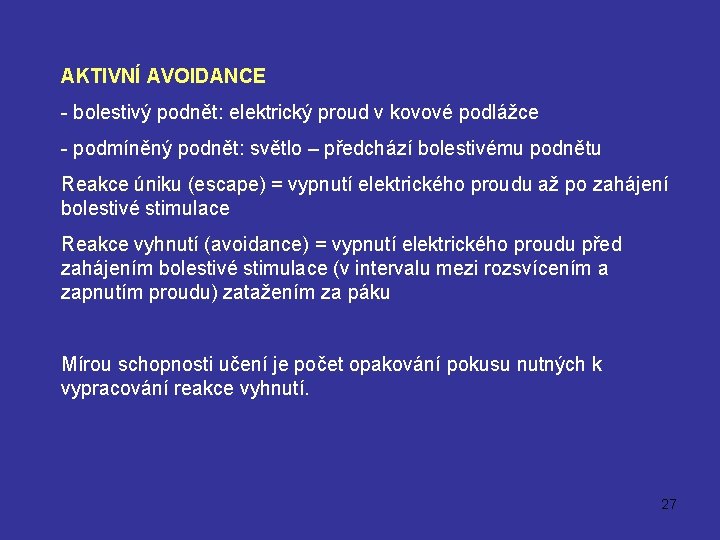 AKTIVNÍ AVOIDANCE

- bolestivý podnět: elektrický proud v kovové podlážce

- podmíněný podnět: světlo – předchází bolestivému podnětu

Reakce úniku (escape) = vypnutí elektrického proudu až po zahájení bolestivé stimulace

Reakce vyhnutí (avoidance) = vypnutí elektrického proudu před zahájením bolestivé stimulace (v intervalu mezi rozsvícením a zapnutím proudu) zatažením za páku

Mírou schopnosti učení je počet opakování pokusu nutných k vypracování reakce vyhnutí.

27